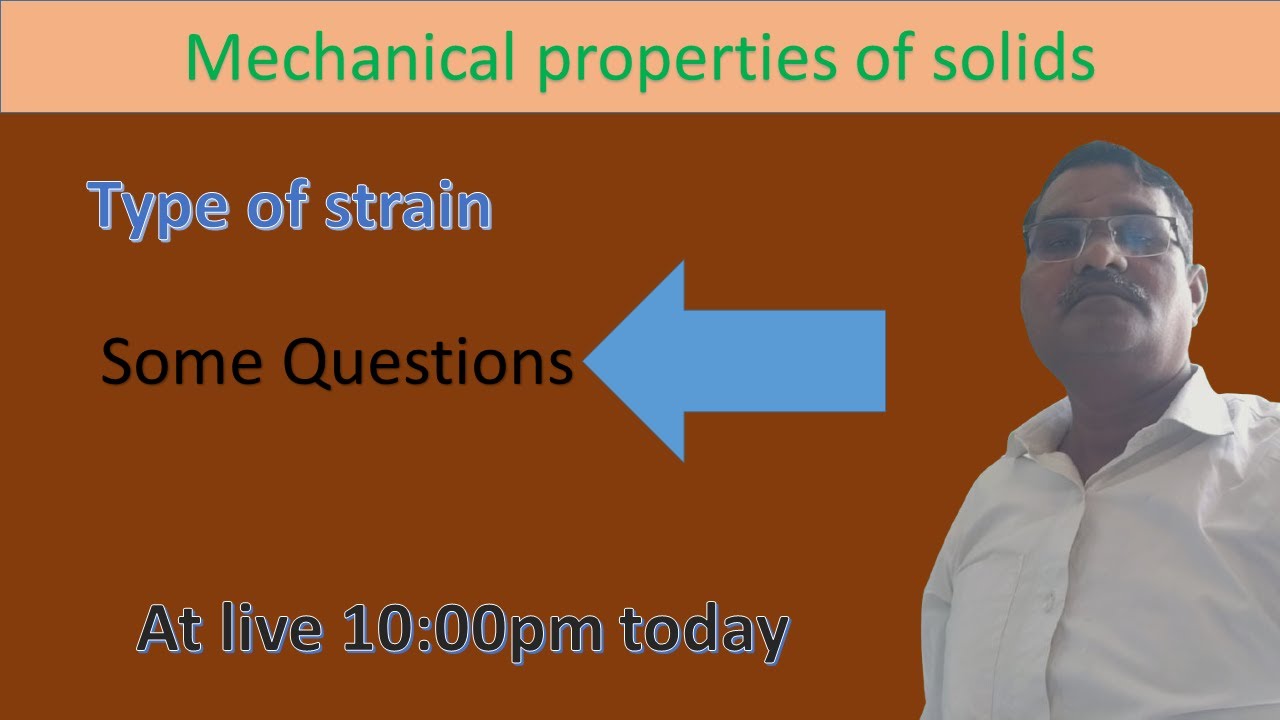 Mechanical properties of solids

Type of strain

Some Questions

At live 10:00pm today